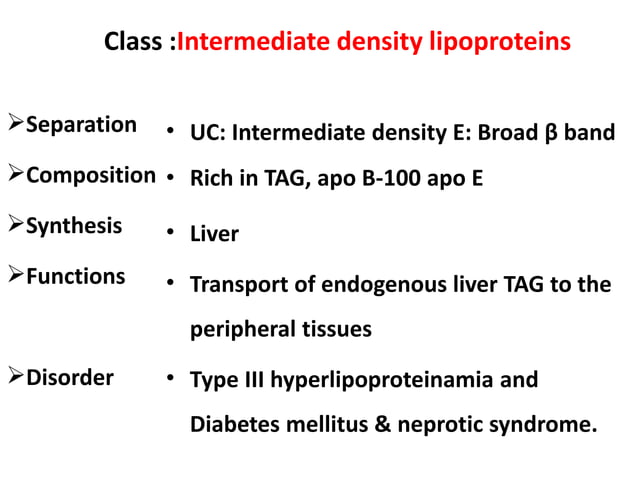 Class :Intermediate density lipoproteins

➢Separation
➢Composition
➢Synthesis
➢Functions
➢Disorder

• UC: Intermediate density E: Broad β band
• Rich in TAG, apo B-100 apo E
• Liver
• Transport of endogenous liver TAG to the peripheral tissues
• Type III hyperlipoproteinamia and Diabetes mellitus & neprotic syndrome.